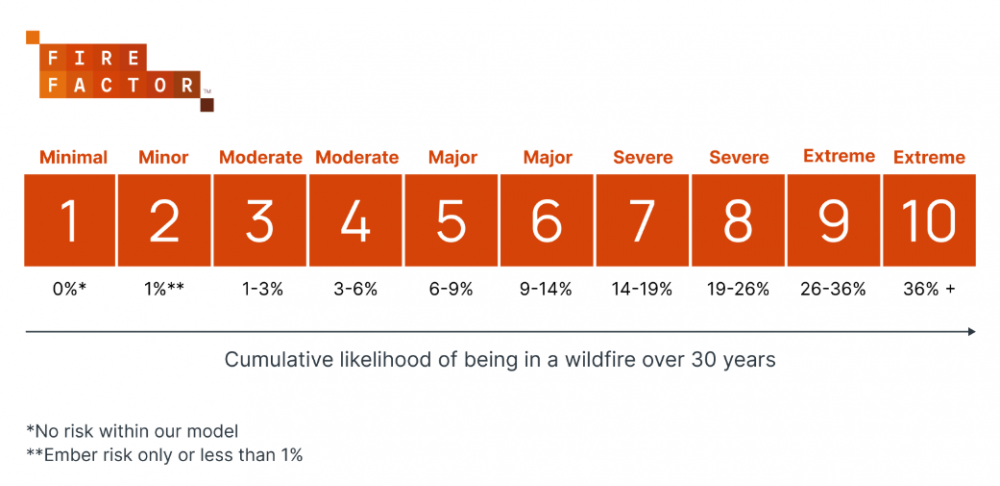 FIRE
FACTOR™

| Minimal | Minor | Moderate | Moderate | Major | Major | Severe | Severe | Extreme | Extreme |
|---|---|---|---|---|---|---|---|---|---|
| 1 | 2 | 3 | 4 | 5 | 6 | 7 | 8 | 9 | 10 |
| 0%* | 1%** | 1-3% | 3-6% | 6-9% | 9-14% | 14-19% | 19-26% | 26-36% | 36% + |

Cumulative likelihood of being in a wildfire over 30 years

*No risk within our model
**Ember risk only or less than 1%